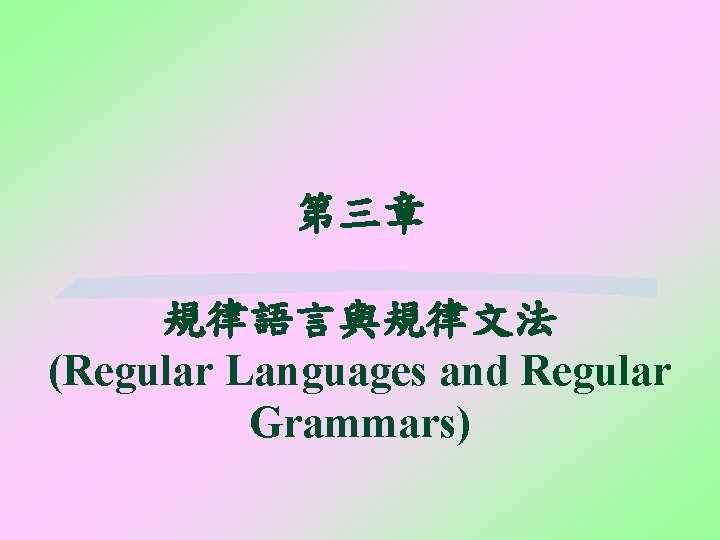 第三章

規律語言與規律文法
(Regular Languages and Regular Grammars)